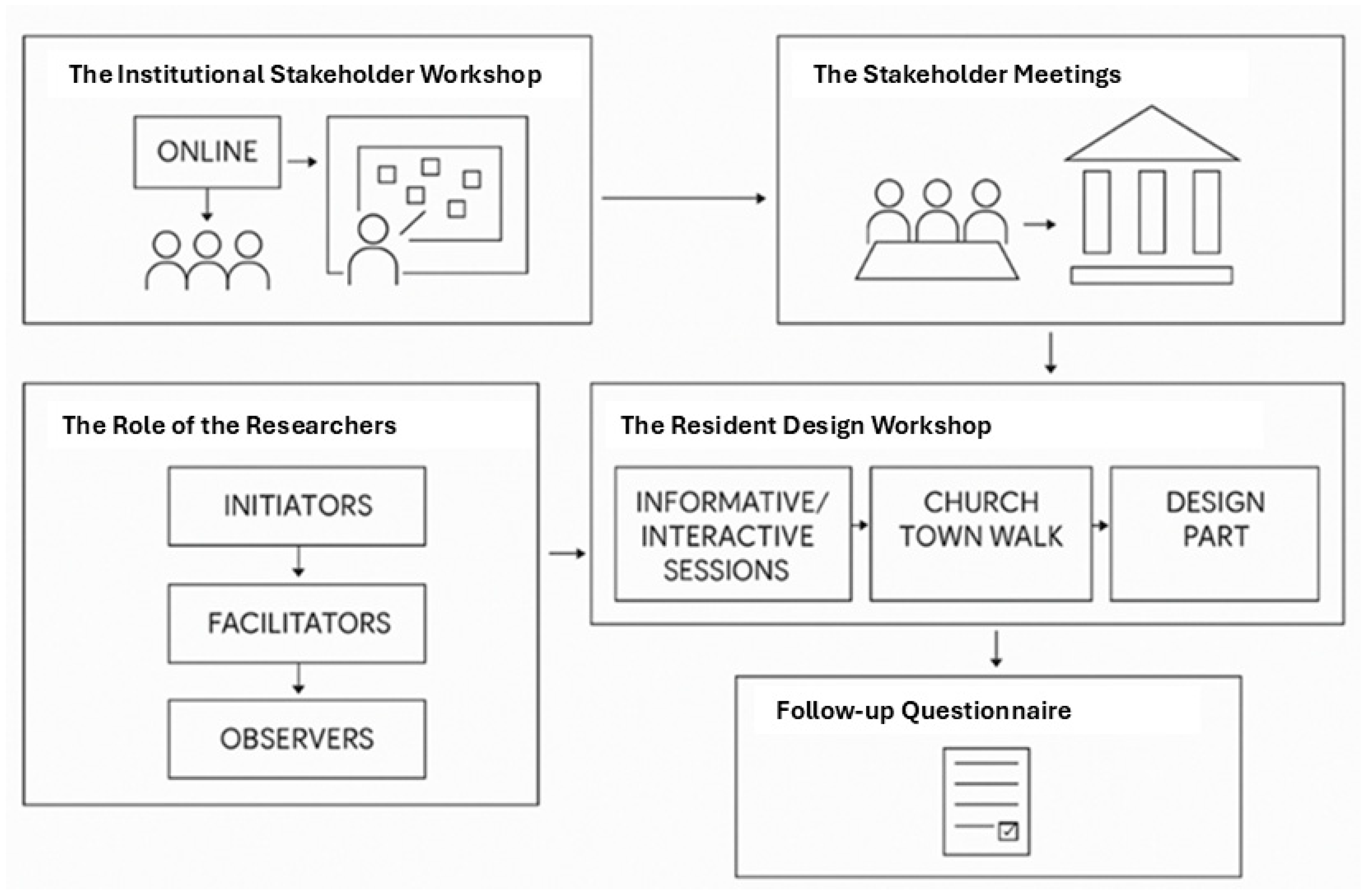 The Institutional Stakeholder Workshop

ONLINE

The Stakeholder Meetings

The Role of the Researchers

INITIATORS

FACILITATORS

OBSERVERS

The Resident Design Workshop

INFORMATIVE/ INTERACTIVE SESSIONS

CHURCH TOWN WALK

DESIGN PART

Follow-up Questionnaire